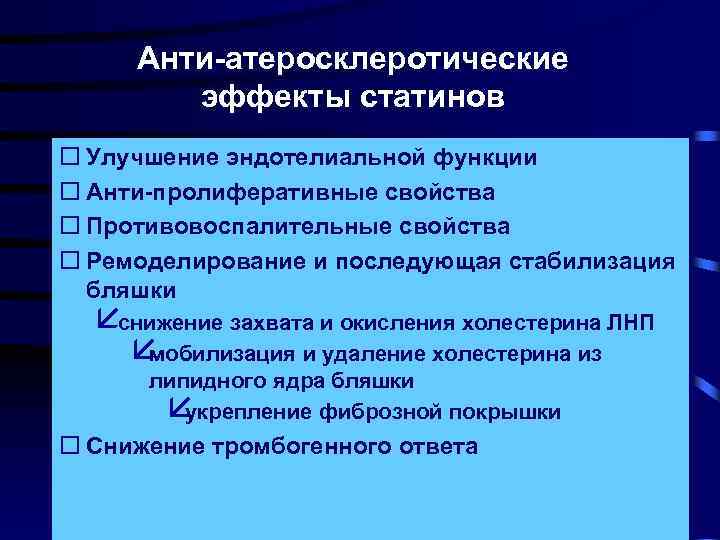 Анти-атеросклеротические эффекты статинов

☐ Улучшение эндотелиальной функции
☐ Анти-пролиферативные свойства
☐ Противовоспалительные свойства
☐ Ремоделирование и последующая стабилизация бляшки
↙снижение захвата и окисления холестерина ЛНП
↙мобилизация и удаление холестерина из липидного ядра бляшки
↙укрепление фиброзной покрышки
☐ Снижение тромбогенного ответа